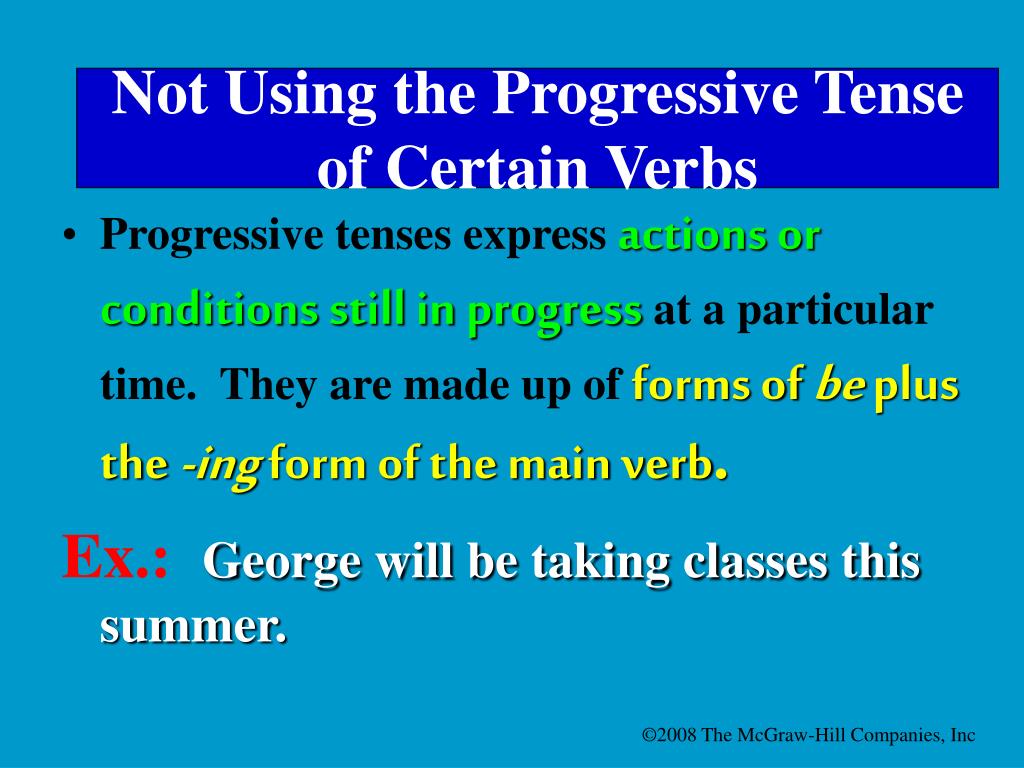 Not Using the Progressive Tense of Certain Verbs

• Progressive tenses express actions or conditions still in progress at a particular time. They are made up of forms of be plus the -ing form of the main verb.

Ex.: George will be taking classes this summer.

©2008 The McGraw-Hill Companies, Inc